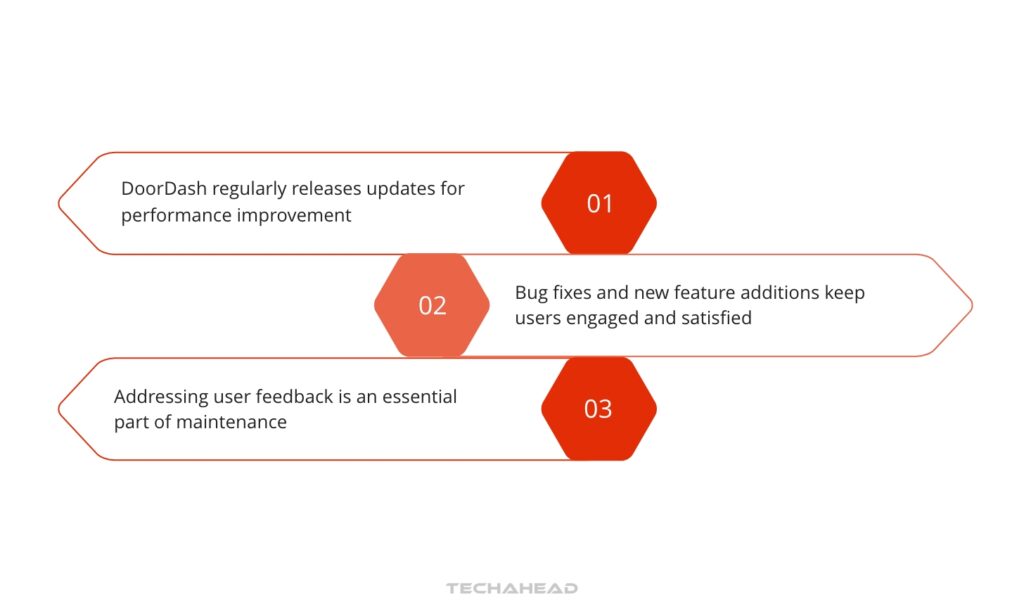 DoorDash regularly releases updates for performance improvement

01

02

Bug fixes and new feature additions keep users engaged and satisfied

Addressing user feedback is an essential part of maintenance

03

TECHAHEAD